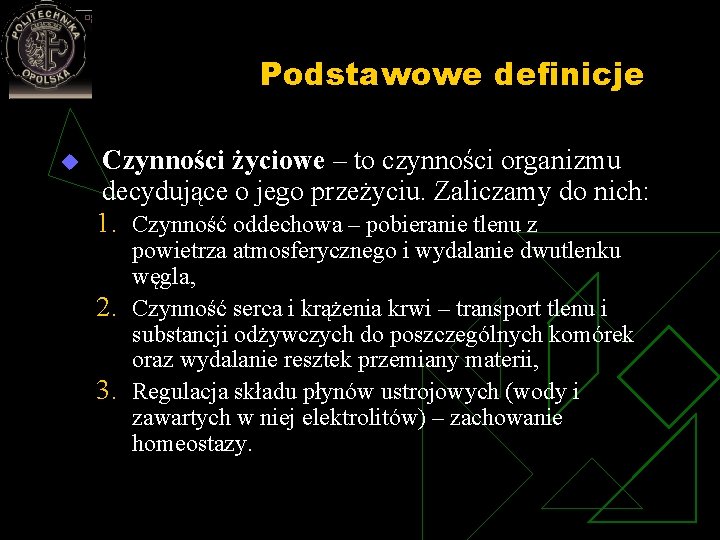 POLITECHNIKA OPOLSKA

Podstawowe definicje

Czynności życiowe – to czynności organizmu decydujące o jego przeżyciu. Zaliczamy do nich:

1. Czynność oddechowa – pobieranie tlenu z powietrza atmosferycznego i wydalanie dwutlenku węgla,
2. Czynność serca i krążenia krwi – transport tlenu i substancji odżywczych do poszczególnych komórek oraz wydalanie resztek przemiany materii,
3. Regulacja składu płynów ustrojowych (wody i zawartych w niej elektrolitów) – zachowanie homeostazy.